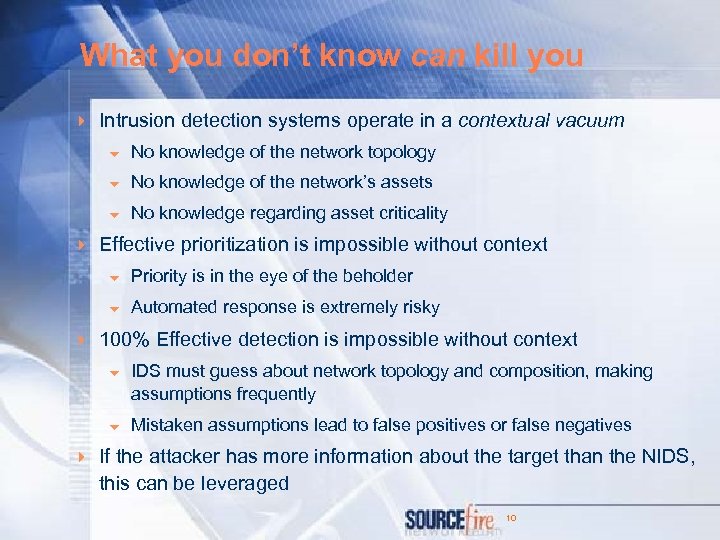 What you don't know can kill you

Intrusion detection systems operate in a contextual vacuum

No knowledge of the network topology

No knowledge of the network's assets

No knowledge regarding asset criticality

Effective prioritization is impossible without context

Priority is in the eye of the beholder

Automated response is extremely risky

100% Effective detection is impossible without context

IDS must guess about network topology and composition, making assumptions frequently

Mistaken assumptions lead to false positives or false negatives

If the attacker has more information about the target than the NIDS, this can be leveraged

SOURCEfire

10